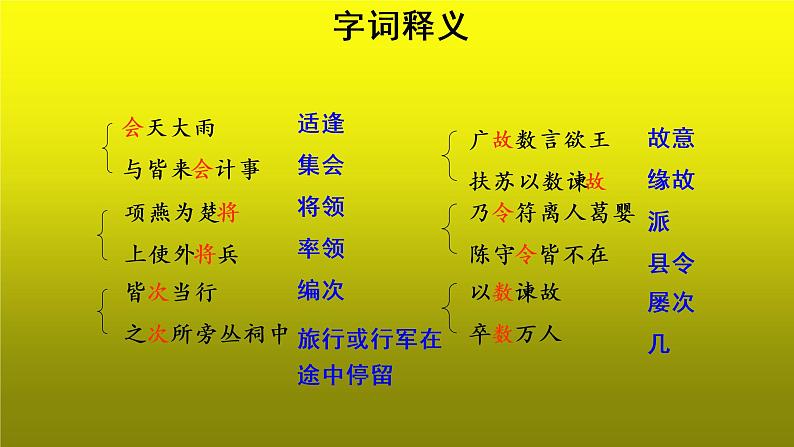 字词释义

会天大雨 适逢
与皆来会计事 集会
项燕为楚将 将领
上使外将兵 率领
皆次当行 编次
之次所旁丛祠中 旅行或行军在途中停留

广故数言欲王 故意
扶苏以数谏故 缘故
乃令符离人葛婴 派
陈守令皆不在 县令
以数谏故 屡次
卒数万人 几